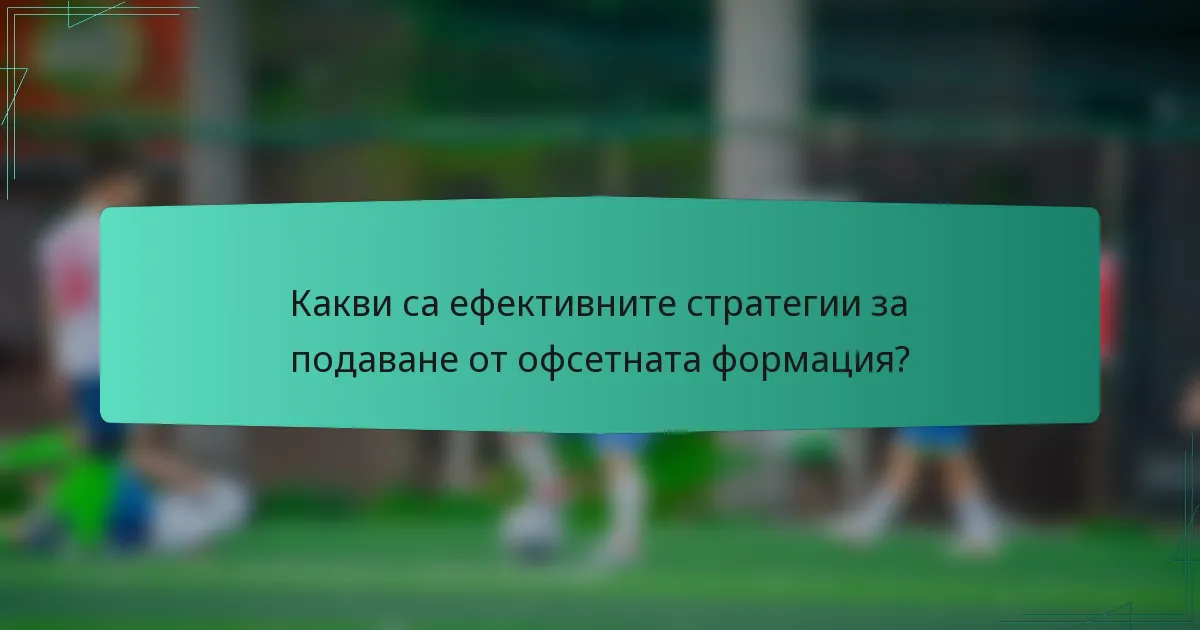 Какви са ефективните стратегии за подаване от офсетната формация?